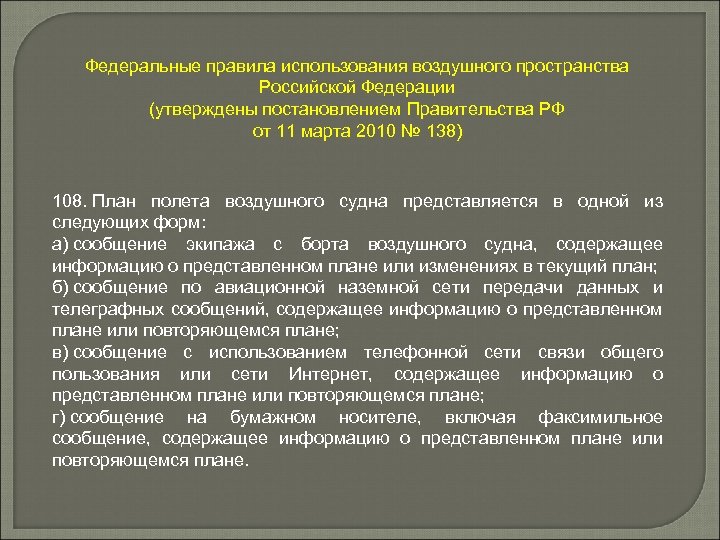 Федеральные правила использования воздушного пространства Российской Федерации
(утверждены постановлением Правительства РФ
от 11 марта 2010 № 138)

108. План полета воздушного судна представляется в одной из следующих форм:
а) сообщение экипажа с борта воздушного судна, содержащее информацию о представленном плане или изменениях в текущий план;
б) сообщение по авиационной наземной сети передачи данных и телеграфных сообщений, содержащее информацию о представленном плане или повторяющемся плане;
в) сообщение с использованием телефонной сети связи общего пользования или сети Интернет, содержащее информацию о представленном плане или повторяющемся плане;
г) сообщение на бумажном носителе, включая факсимильное сообщение, содержащее информацию о представленном плане или повторяющемся плане.